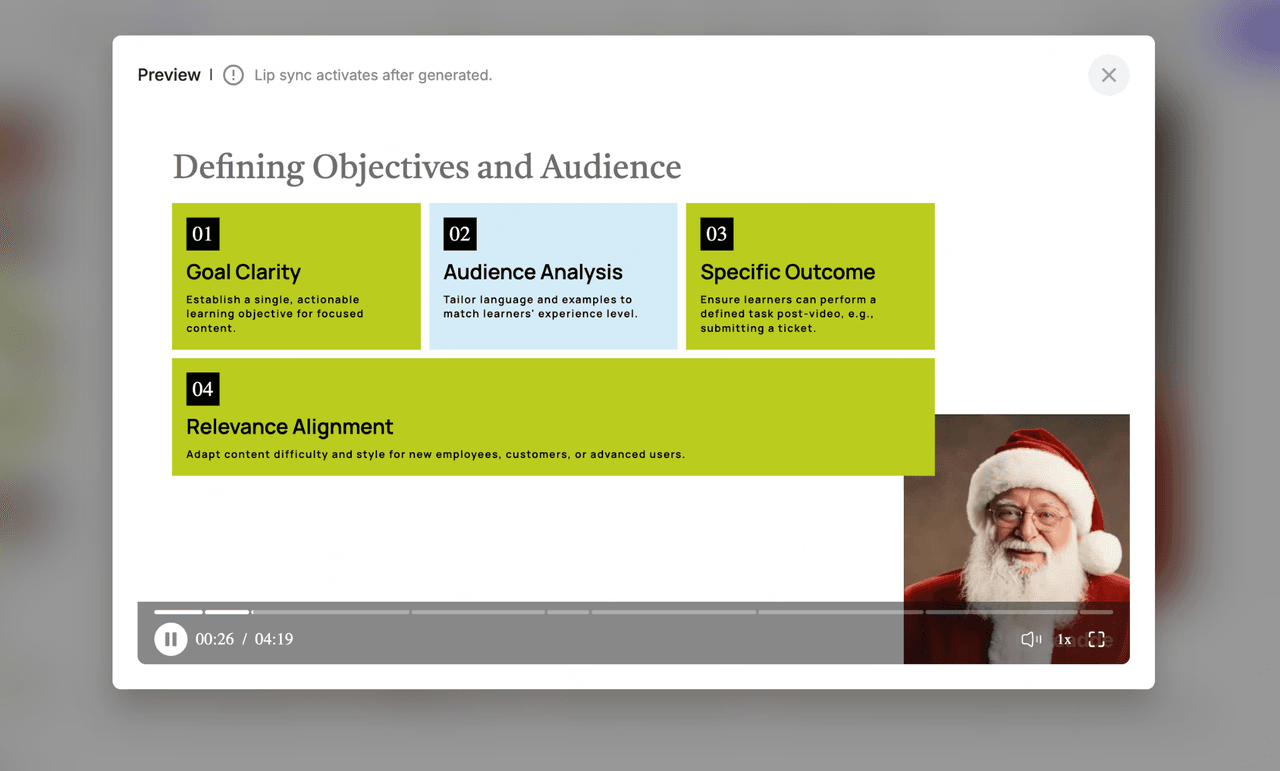 Preview | Lip sync activates after generated.

Defining Objectives and Audience

01
Goal Clarity
Establish a single, actionable learning objective for focused content.

02
Audience Analysis
Tailor language and examples to match learners' experience level.

03
Specific Outcome
Ensure learners can perform a defined task post-video, e.g., submitting a ticket.

04
Relevance Alignment
Adapt content difficulty and style for new employees, customers, or advanced users.

00:26 / 04:19

1x